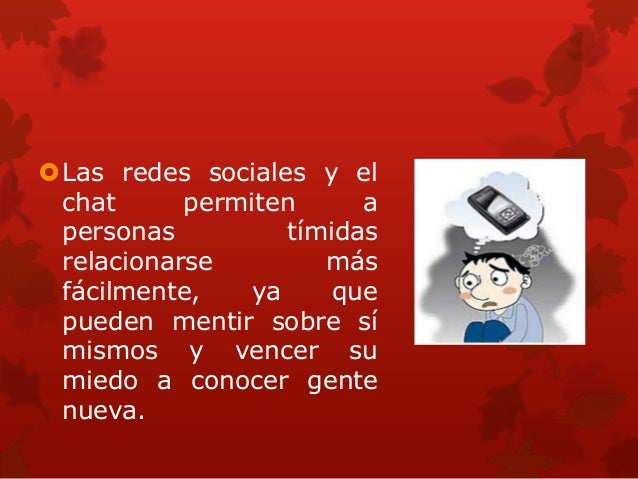 Las redes sociales y el chat permiten a personas tímidas relacionarse más fácilmente, ya que pueden mentir sobre sí mismos y vencer su miedo a conocer gente nueva.